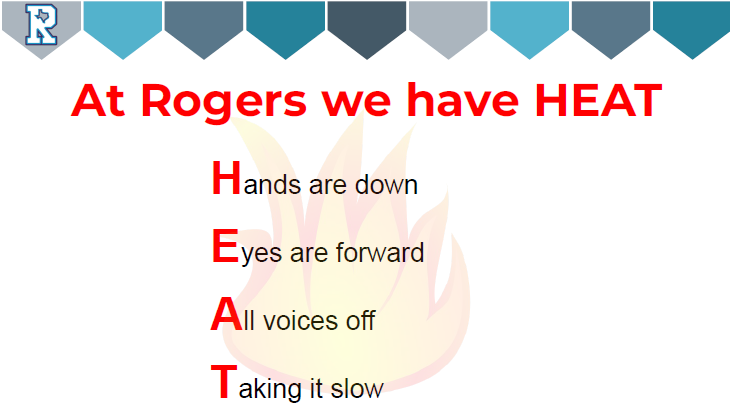 R

At Rogers we have HEAT

Hands are down

Eyes are forward

All voices off

Taking it slow